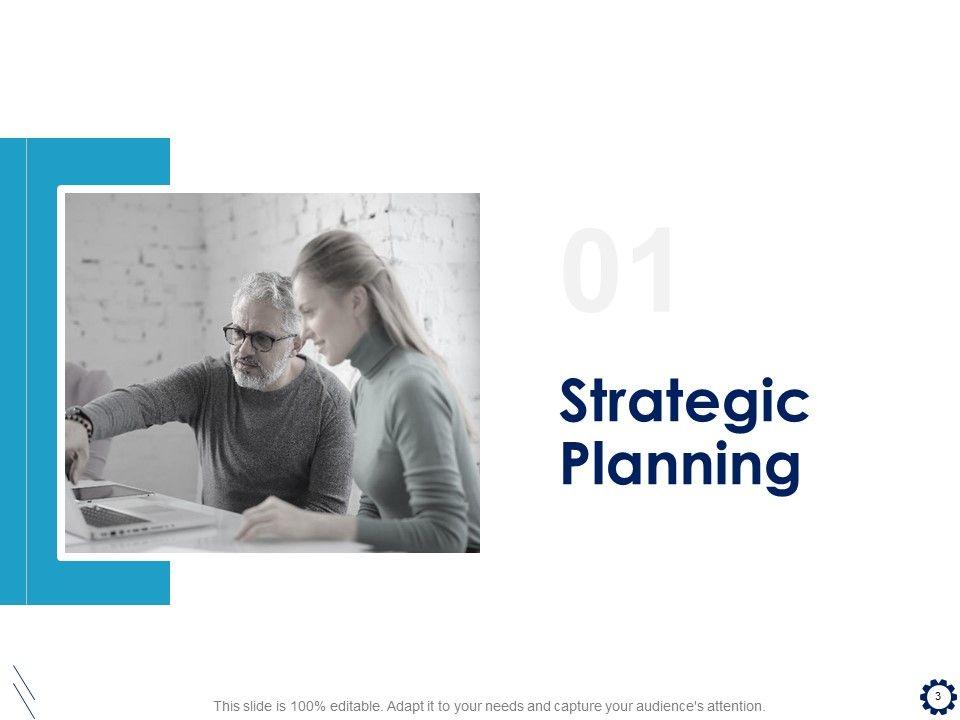 01

Strategic Planning

This slide is 100% editable. Adapt it to your needs and capture your audience's attention.

3